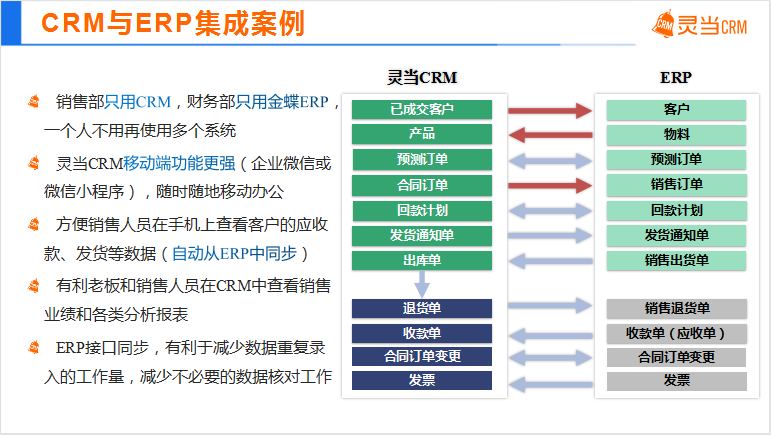 CRM与ERP集成案例

灵当CRM

销售部只用CRM，财务部只用金蝶ERP，一个人不用再使用多个系统

灵当CRM移动端功能更强（企业微信或微信小程序），随时随地移动办公

方便销售人员在手机上查看客户的应收款、发货等数据（自动从ERP中同步）

有利老板和销售人员在CRM中查看销售业绩和各类分析报表

ERP接口同步，有利于减少数据重复录入的工作量，减少不必要的数据核对工作

灵当CRM

已成交客户
产品
预测订单
合同订单
回款计划
发货通知单
出库单
退货单
收款单
合同订单变更
发票

ERP

客户
物料
预测订单
销售订单
回款计划
发货通知单
销售出货单
销售退货单
收款单（应收单）
合同订单变更
发票